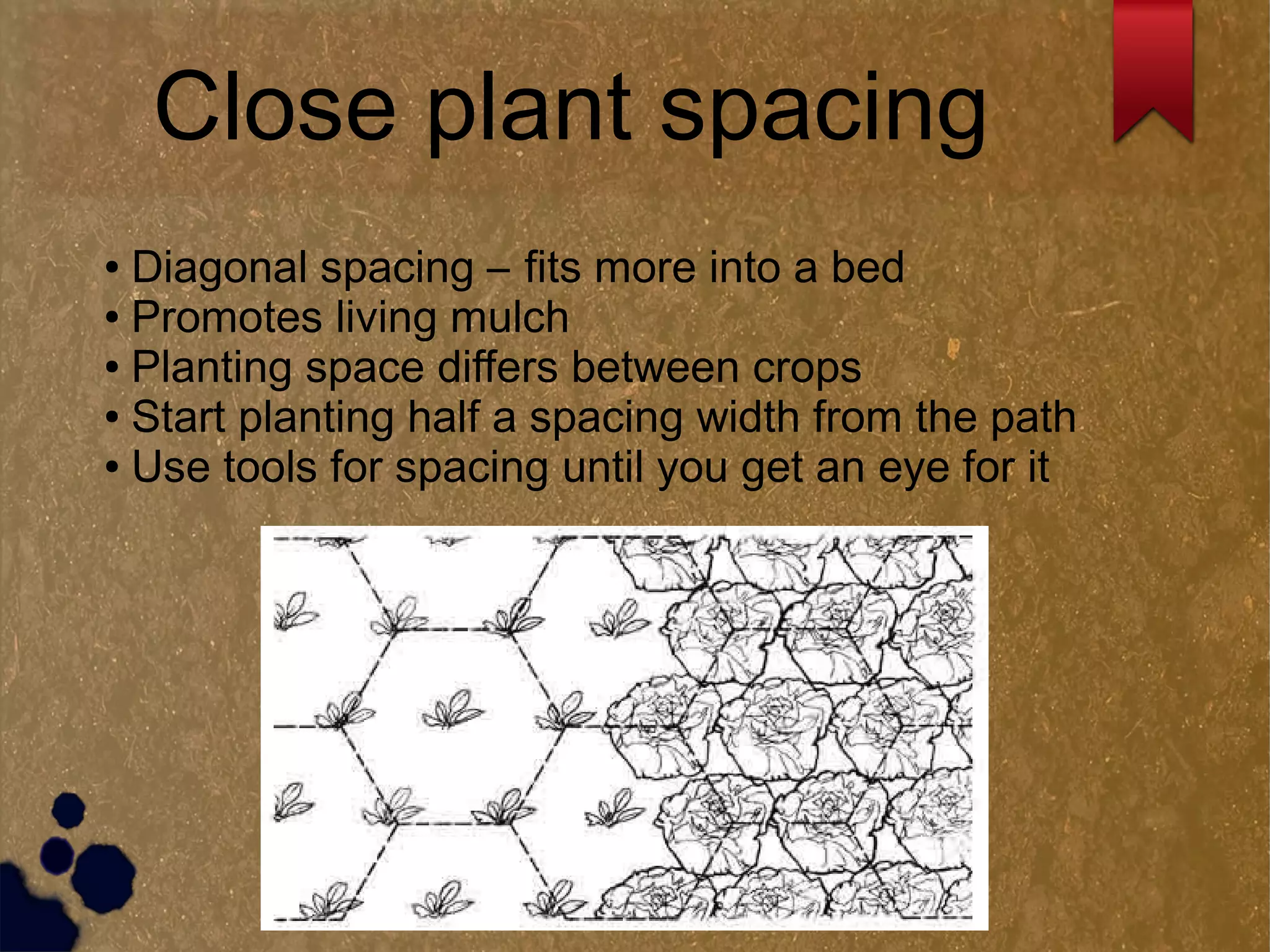 Close plant spacing

• Diagonal spacing – fits more into a bed
• Promotes living mulch
• Planting space differs between crops
• Start planting half a spacing width from the path
• Use tools for spacing until you get an eye for it